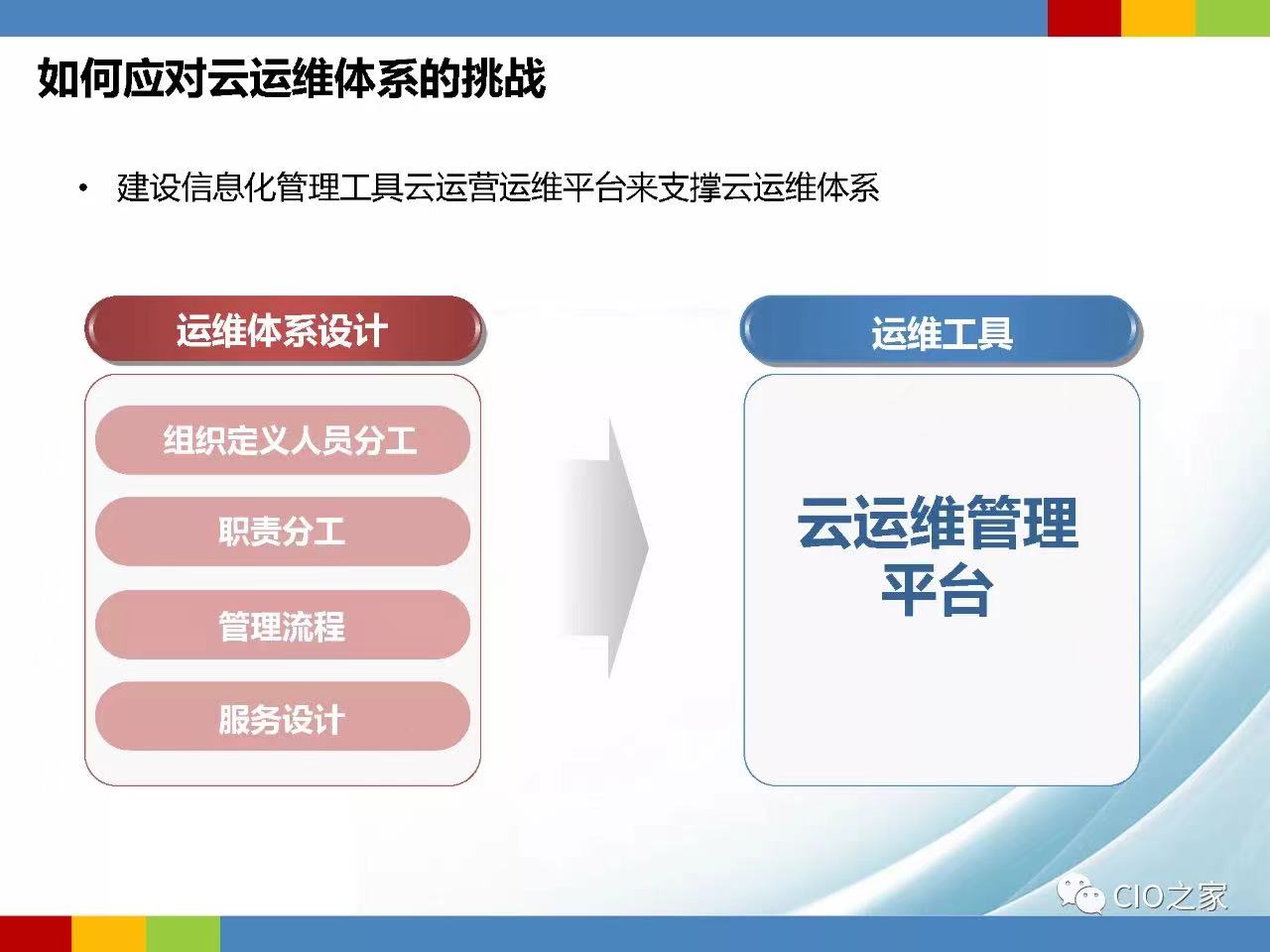 如何应对云运维体系的挑战

• 建设信息化管理工具云运营运维平台来支撑云运维体系

运维体系设计

组织定义人员分工

职责分工

管理流程

服务设计

运维工具

云运维管理平台

CIO之家